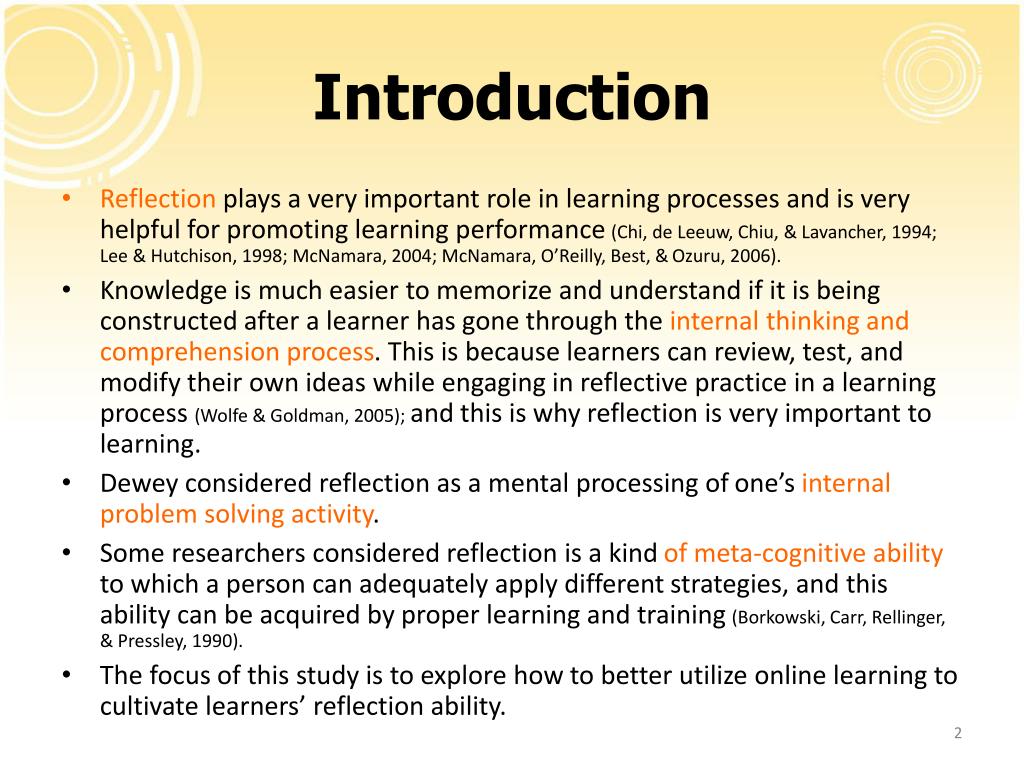 Introduction

• Reflection plays a very important role in learning processes and is very helpful for promoting learning performance (Chi, de Leeuw, Chiu, & Lavancher, 1994; Lee & Hutchison, 1998; McNamara, 2004; McNamara, O'Reilly, Best, & Ozuru, 2006).

• Knowledge is much easier to memorize and understand if it is being constructed after a learner has gone through the internal thinking and comprehension process. This is because learners can review, test, and modify their own ideas while engaging in reflective practice in a learning process (Wolfe & Goldman, 2005); and this is why reflection is very important to learning.

• Dewey considered reflection as a mental processing of one's internal problem solving activity.

• Some researchers considered reflection is a kind of meta-cognitive ability to which a person can adequately apply different strategies, and this ability can be acquired by proper learning and training (Borkowski, Carr, Rellinger, & Pressley, 1990).

• The focus of this study is to explore how to better utilize online learning to cultivate learners' reflection ability.

2